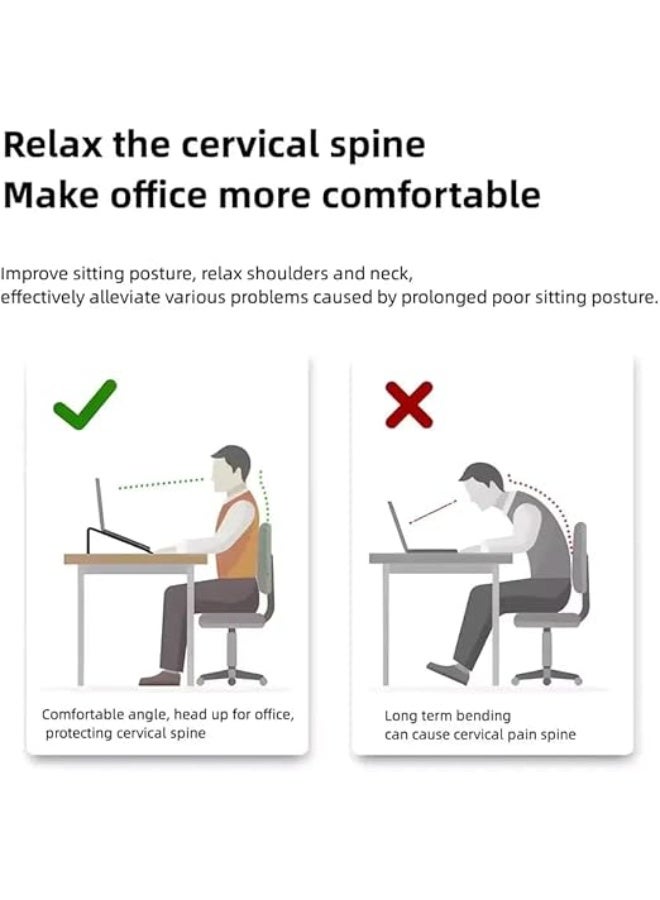 Relax the cervical spine
Make office more comfortable

Improve sitting posture, relax shoulders and neck, effectively alleviate various problems caused by prolonged poor sitting posture.

Comfortable angle, head up for office, protecting cervical spine

Long term bending can cause cervical pain spine